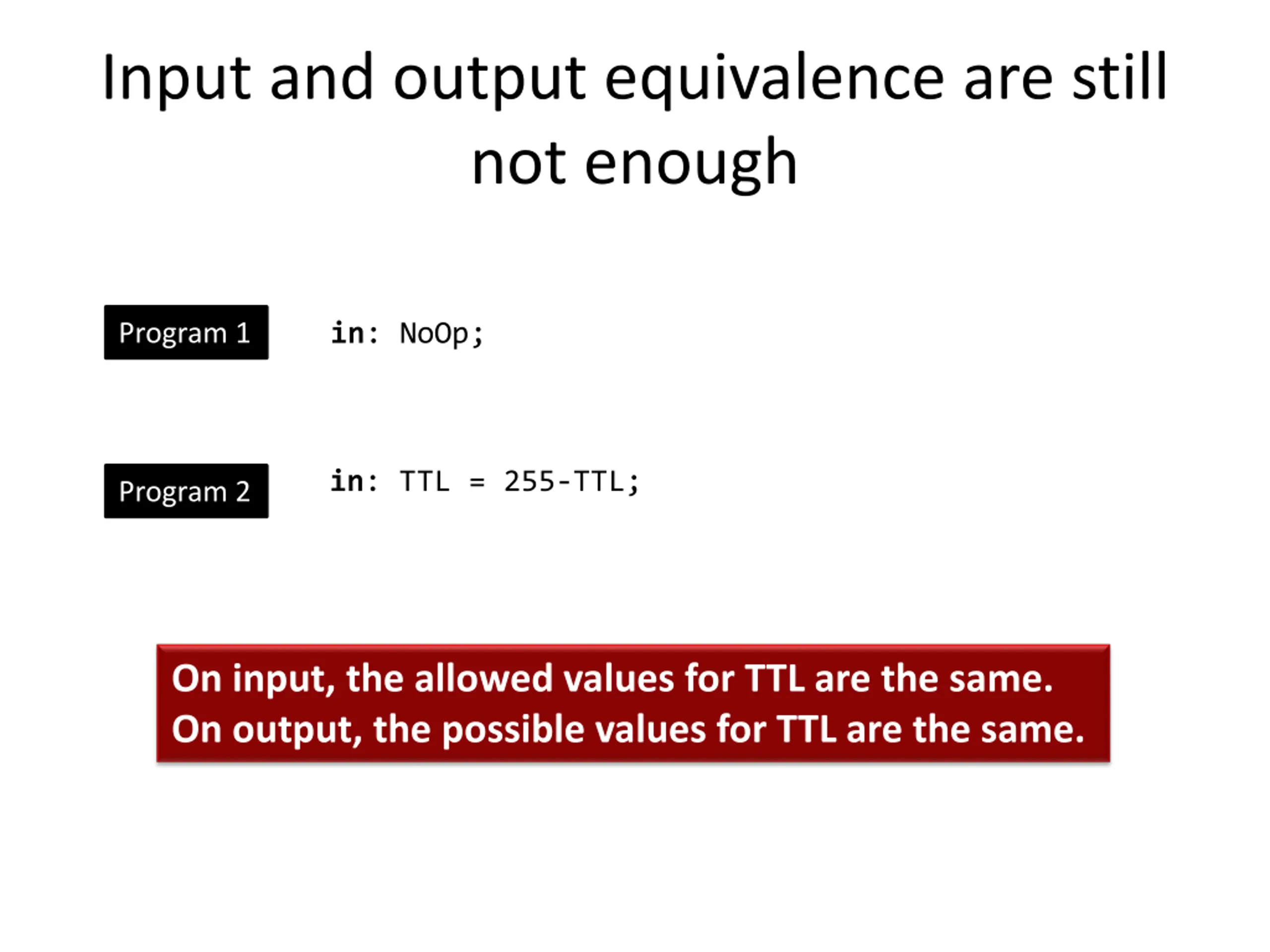 Input and output equivalence are still not enough

Program 1

in: NoOp;

Program 2

in: TTL = 255-TTL;

On input, the allowed values for TTL are the same.
On output, the possible values for TTL are the same.